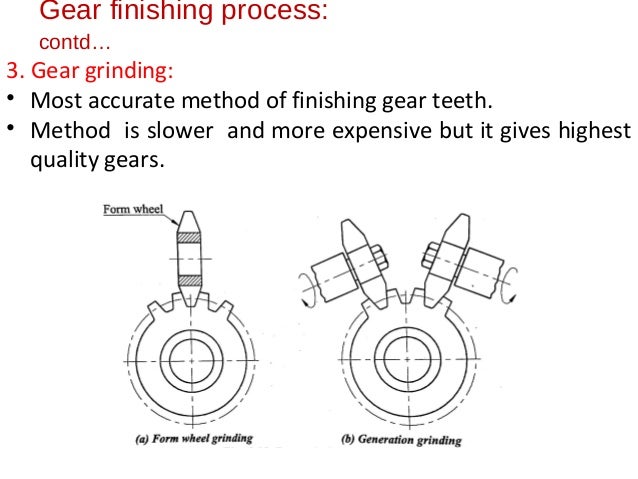 Gear finishing process:
contd…

3. Gear grinding:

• Most accurate method of finishing gear teeth.
• Method is slower and more expensive but it gives highest quality gears.

Form wheel

(a) Form wheel grinding

(b) Generation grinding